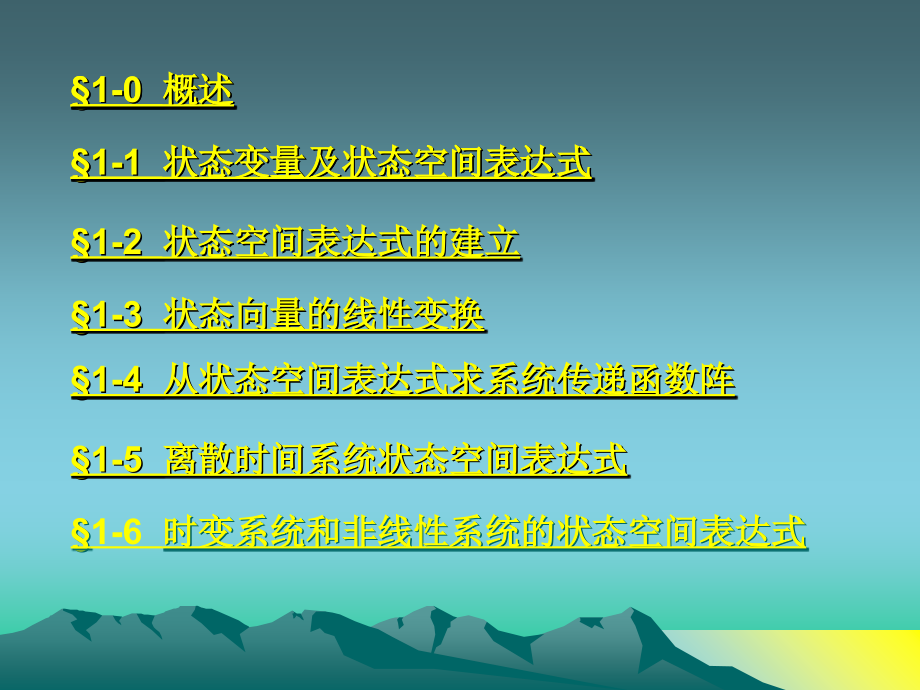 §1-0 概述

§1-1 状态变量及状态空间表达式

§1-2 状态空间表达式的建立

§1-3 状态向量的线性变换

§1-4 从状态空间表达式求系统传递函数阵

§1-5 离散时间系统状态空间表达式

§1-6 时变系统和非线性系统的状态空间表达式